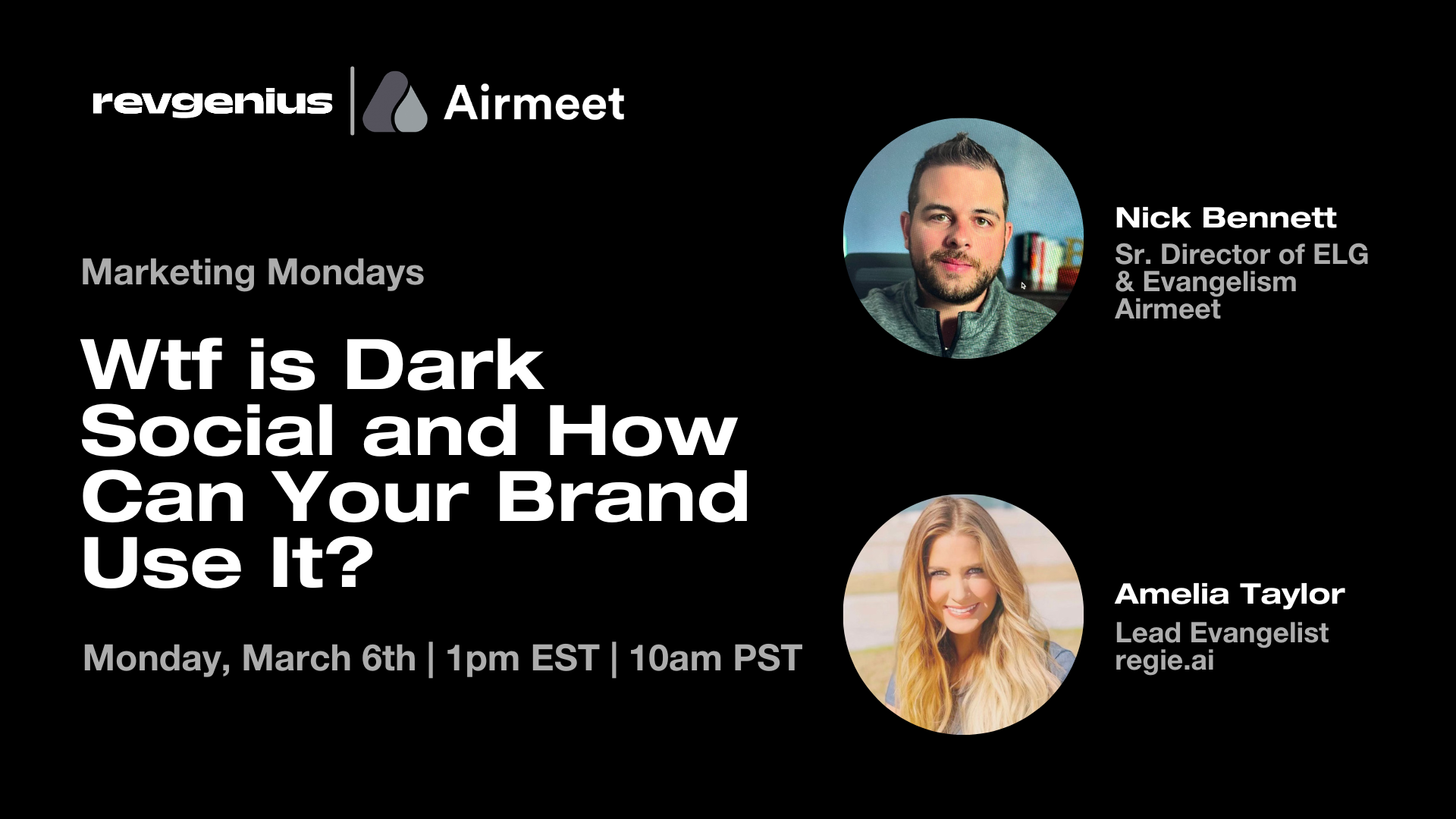 revgenius | Airmeet

Marketing Mondays

Wtf is Dark Social and How Can Your Brand Use It?

Monday, March 6th | 1pm EST | 10am PST

Nick Bennett
Sr. Director of ELG & Evangelism
Airmeet

Amelia Taylor
Lead Evangelist
regie.ai